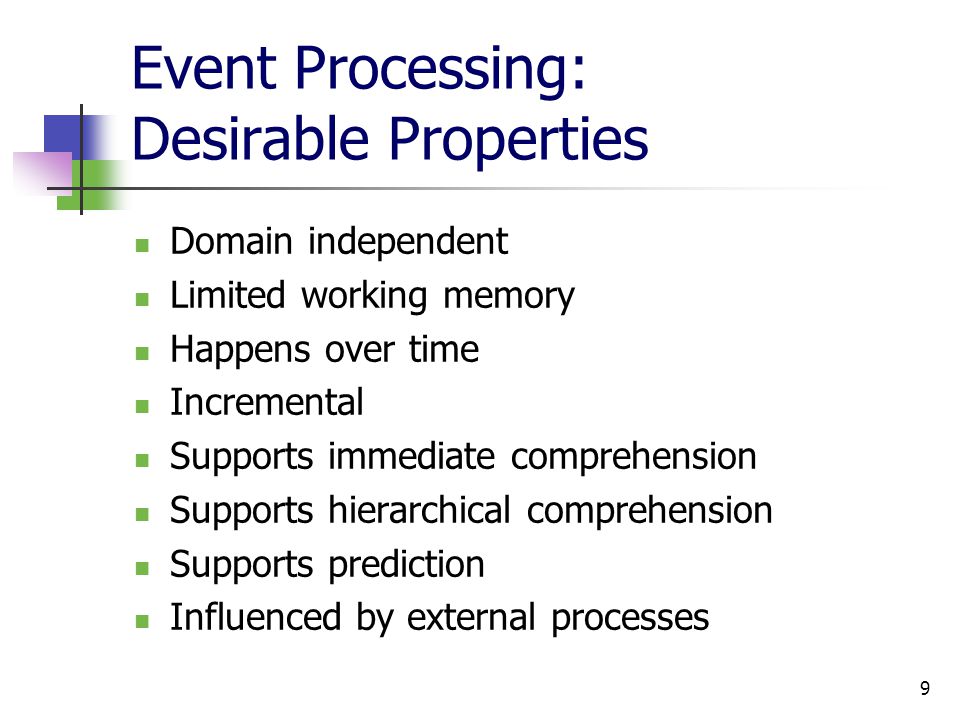 Event Processing: Desirable Properties

- Domain independent
- Limited working memory
- Happens over time
- Incremental
- Supports immediate comprehension
- Supports hierarchical comprehension
- Supports prediction
- Influenced by external processes

9